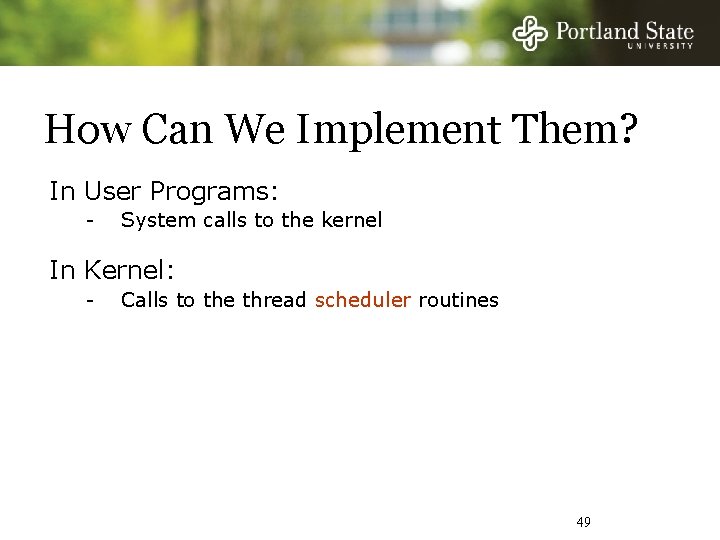 Portland State UNIVERSITY

How Can We Implement Them?

In User Programs:
- System calls to the kernel

In Kernel:
- Calls to the thread scheduler routines

49